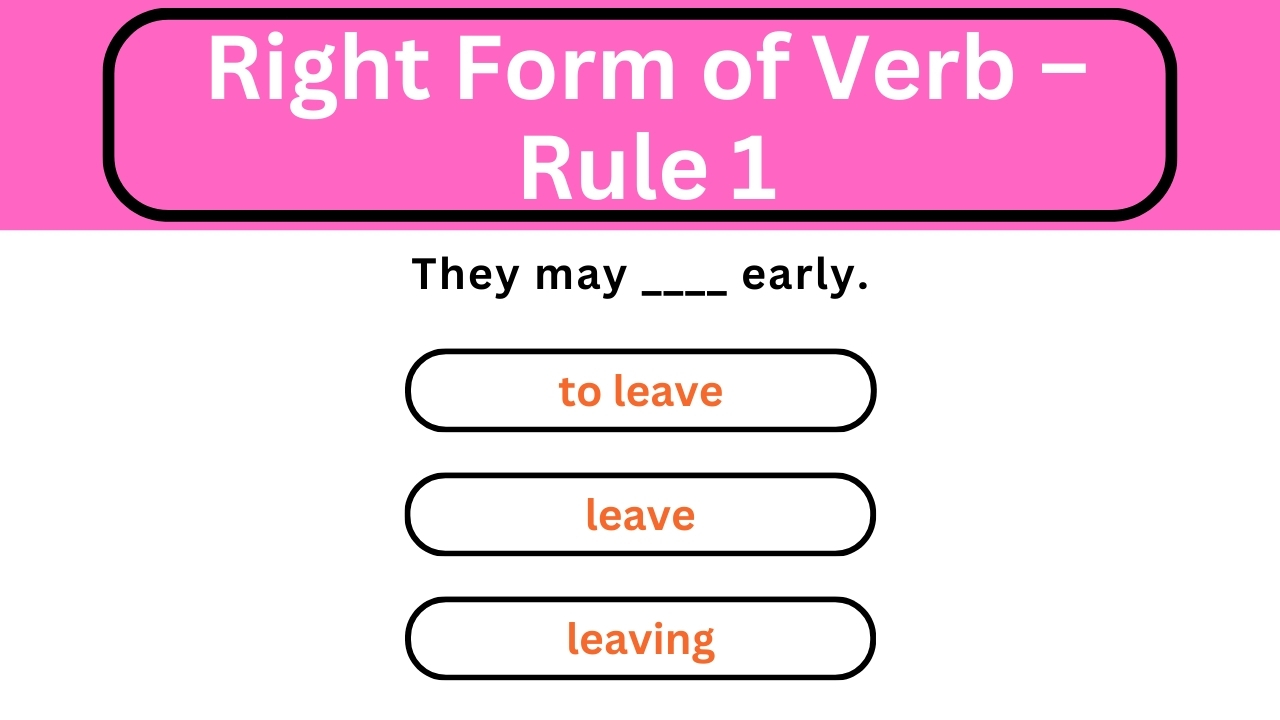 Right Form of Verb – Rule 1

They may ____ early.

to leave

leave

leaving